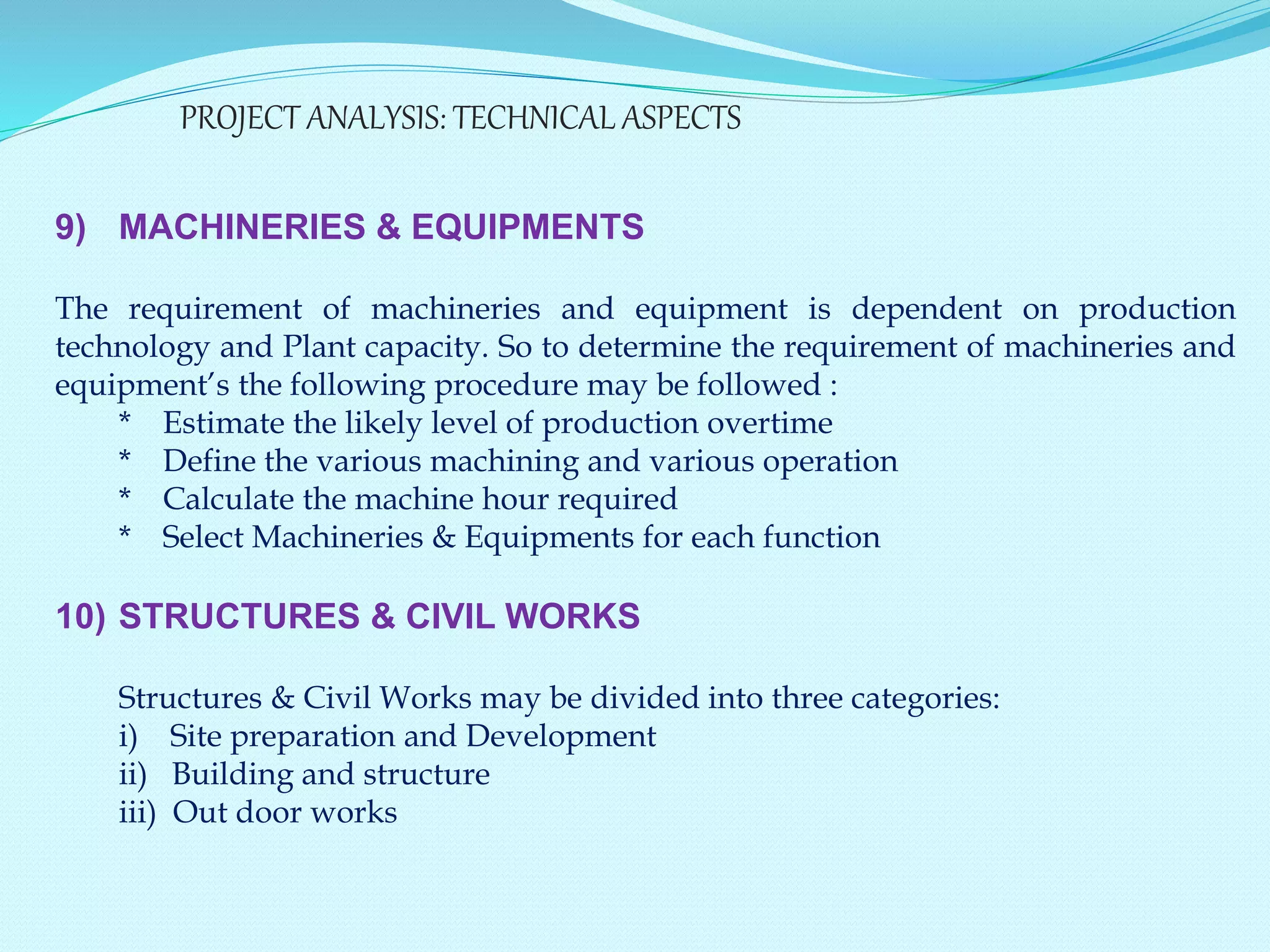 PROJECT ANALYSIS: TECHNICAL ASPECTS

9) MACHINERIES & EQUIPMENTS

The requirement of machineries and equipment is dependent on production technology and Plant capacity. So to determine the requirement of machineries and equipment's the following procedure may be followed :
* Estimate the likely level of production overtime
* Define the various machining and various operation
* Calculate the machine hour required
* Select Machineries & Equipments for each function

10) STRUCTURES & CIVIL WORKS

Structures & Civil Works may be divided into three categories:
i) Site preparation and Development
ii) Building and structure
iii) Out door works